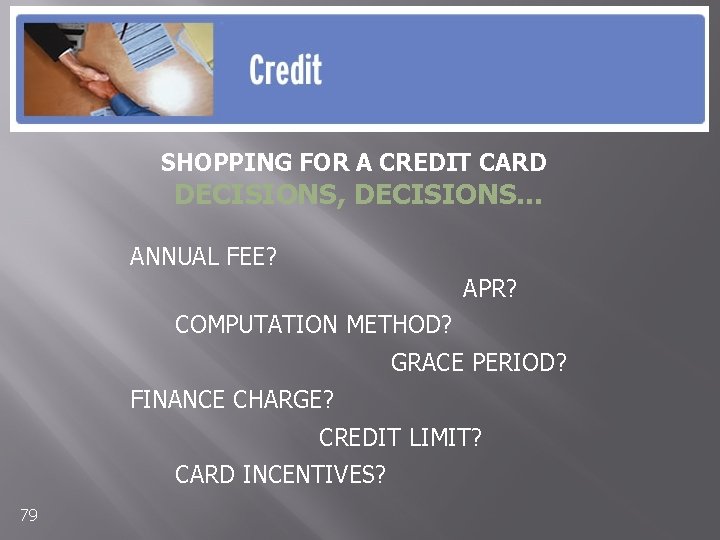 Credit

SHOPPING FOR A CREDIT CARD
DECISIONS, DECISIONS…

ANNUAL FEE?

APR?

COMPUTATION METHOD?

GRACE PERIOD?

FINANCE CHARGE?

CREDIT LIMIT?

CARD INCENTIVES?

79